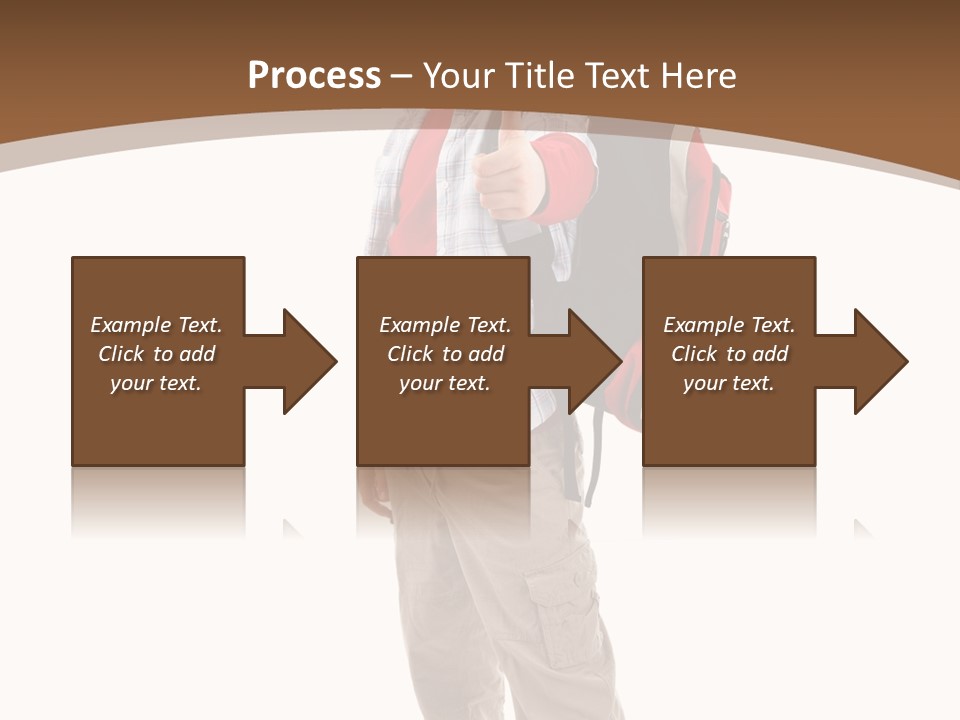 Process – Your Title Text Here

Example Text. Click to add your text.

Example Text. Click to add your text.

Example Text. Click to add your text.